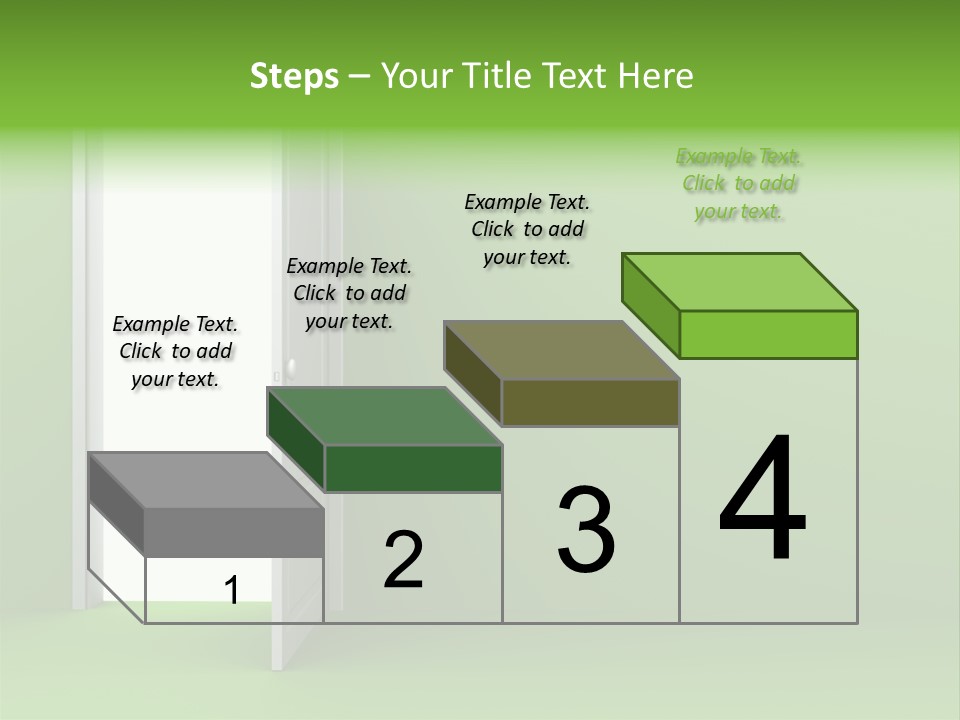 Steps – Your Title Text Here

Example Text. Click to add your text.

Example Text. Click to add your text.

Example Text. Click to add your text.

Example Text. Click to add your text.

1

2

3

4